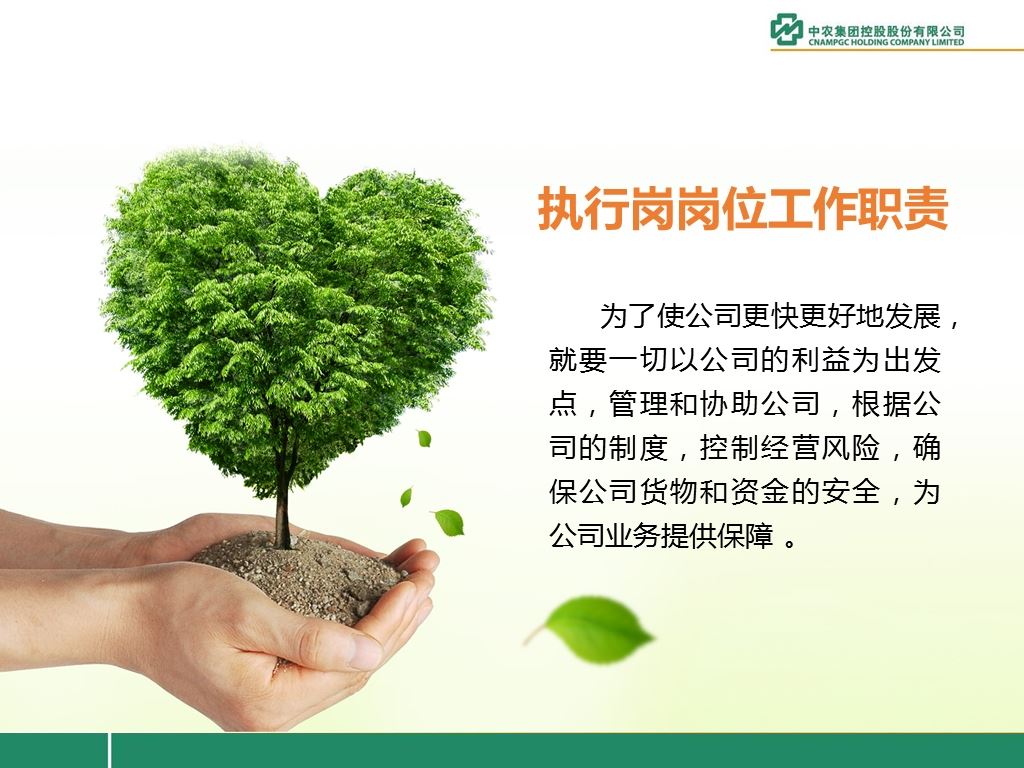 中农集团控股股份有限公司
CNAMPGC HOLDING COMPANY LIMITED

执行岗岗位工作职责

为了使公司更快更好地发展，就要一切以公司的利益为出发点，管理和协助公司，根据公司的制度，控制经营风险，确保公司货物和资金的安全，为公司业务提供保障 。